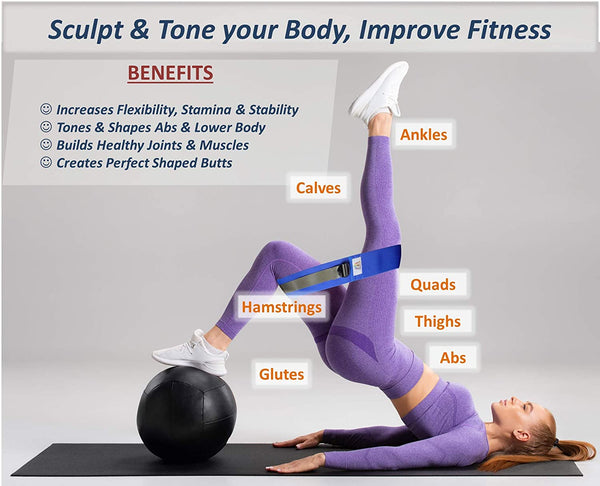 Sculpt & Tone your Body, Improve Fitness

BENEFITS

☺ Increases Flexibility, Stamina & Stability
☺ Tones & Shapes Abs & Lower Body
☺ Builds Healthy Joints & Muscles
☺ Creates Perfect Shaped Butts

Ankles

Calves

Quads

Hamstrings

Thighs

Abs

Glutes